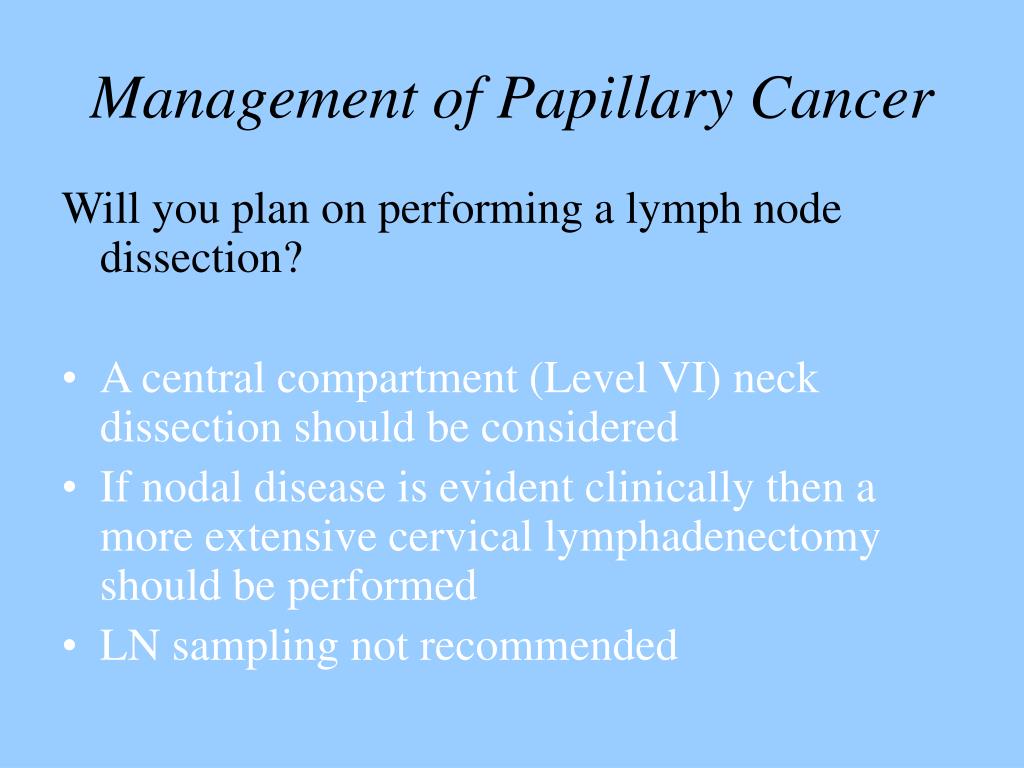 Management of Papillary Cancer

Will you plan on performing a lymph node dissection?

• A central compartment (Level VI) neck dissection should be considered
• If nodal disease is evident clinically then a more extensive cervical lymphadenectomy should be performed
• LN sampling not recommended